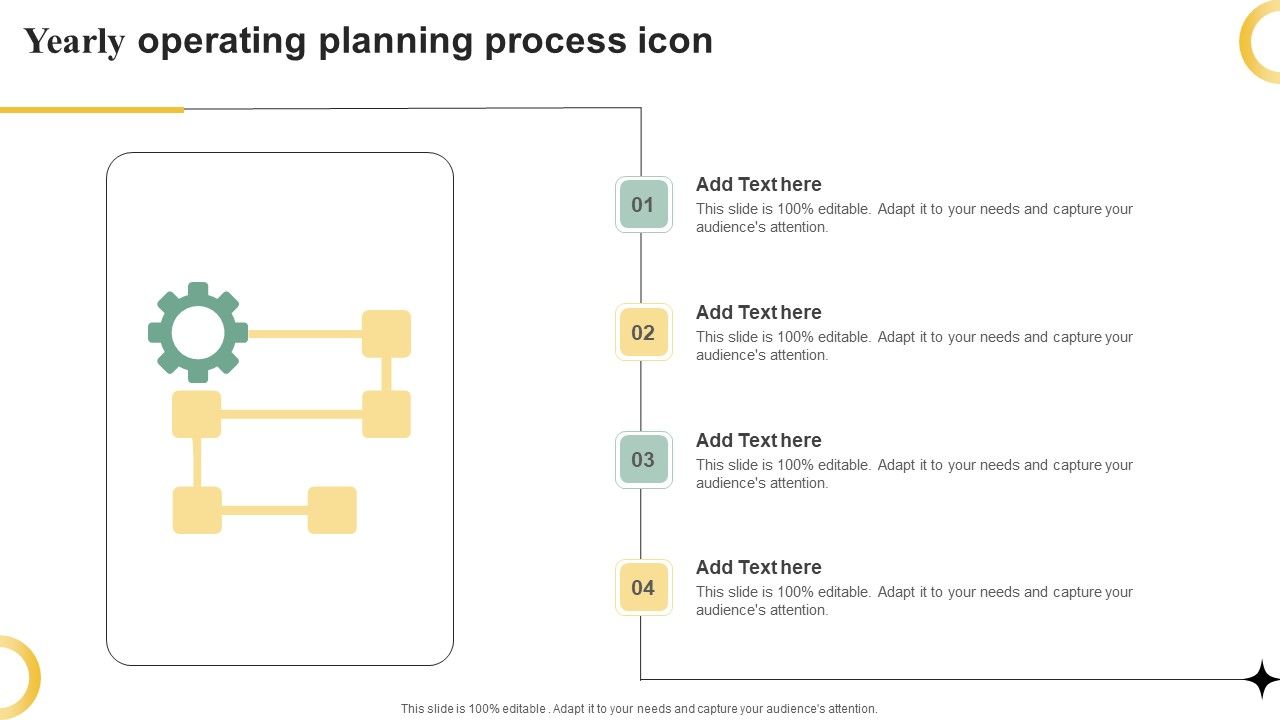 Yearly operating planning process icon

01

Add Text here

This slide is 100% editable. Adapt it to your needs and capture your audience's attention.

02

Add Text here

This slide is 100% editable. Adapt it to your needs and capture your audience's attention.

03

Add Text here

This slide is 100% editable. Adapt it to your needs and capture your audience's attention.

04

Add Text here

This slide is 100% editable. Adapt it to your needs and capture your audience's attention.

This slide is 100% editable . Adapt it to your needs and capture your audience's attention.